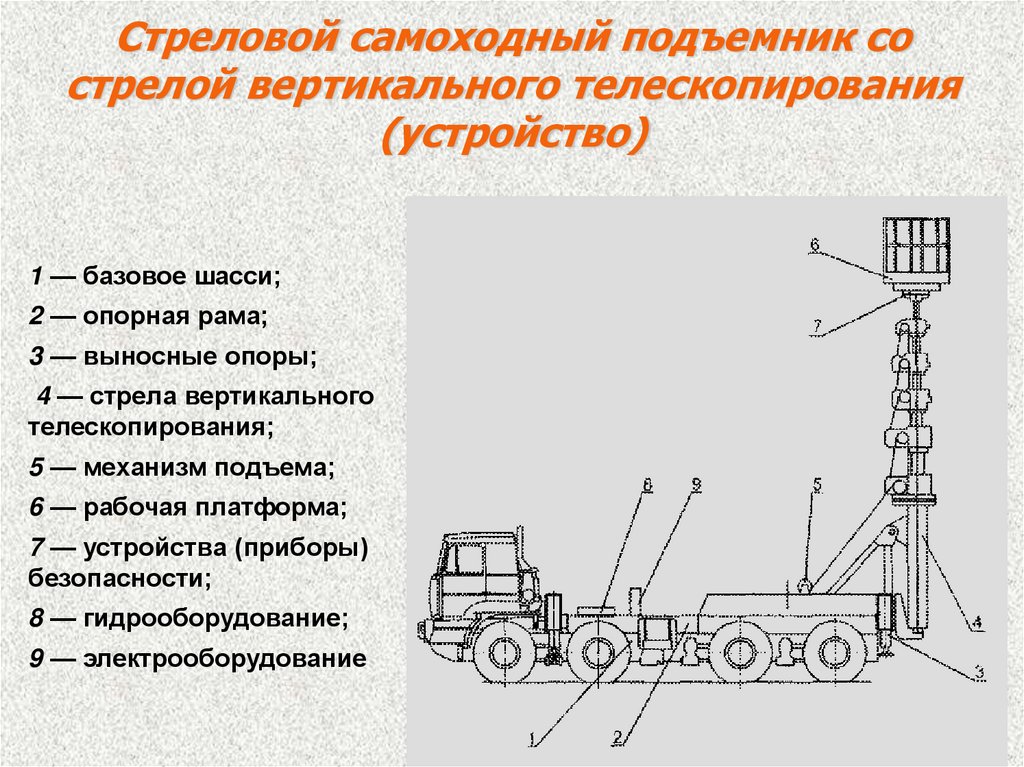 Стреловой самоходный подъемник со стрелой вертикального телескопирования (устройство)

1 — базовое шасси;
2 — опорная рама;
3 — выносные опоры;
4 — стрела вертикального телескопирования;
5 — механизм подъема;
6 — рабочая платформа;
7 — устройства (приборы) безопасности;
8 — гидрооборудование;
9 — электрооборудование

6
7
8
9
5
4
3
1
2